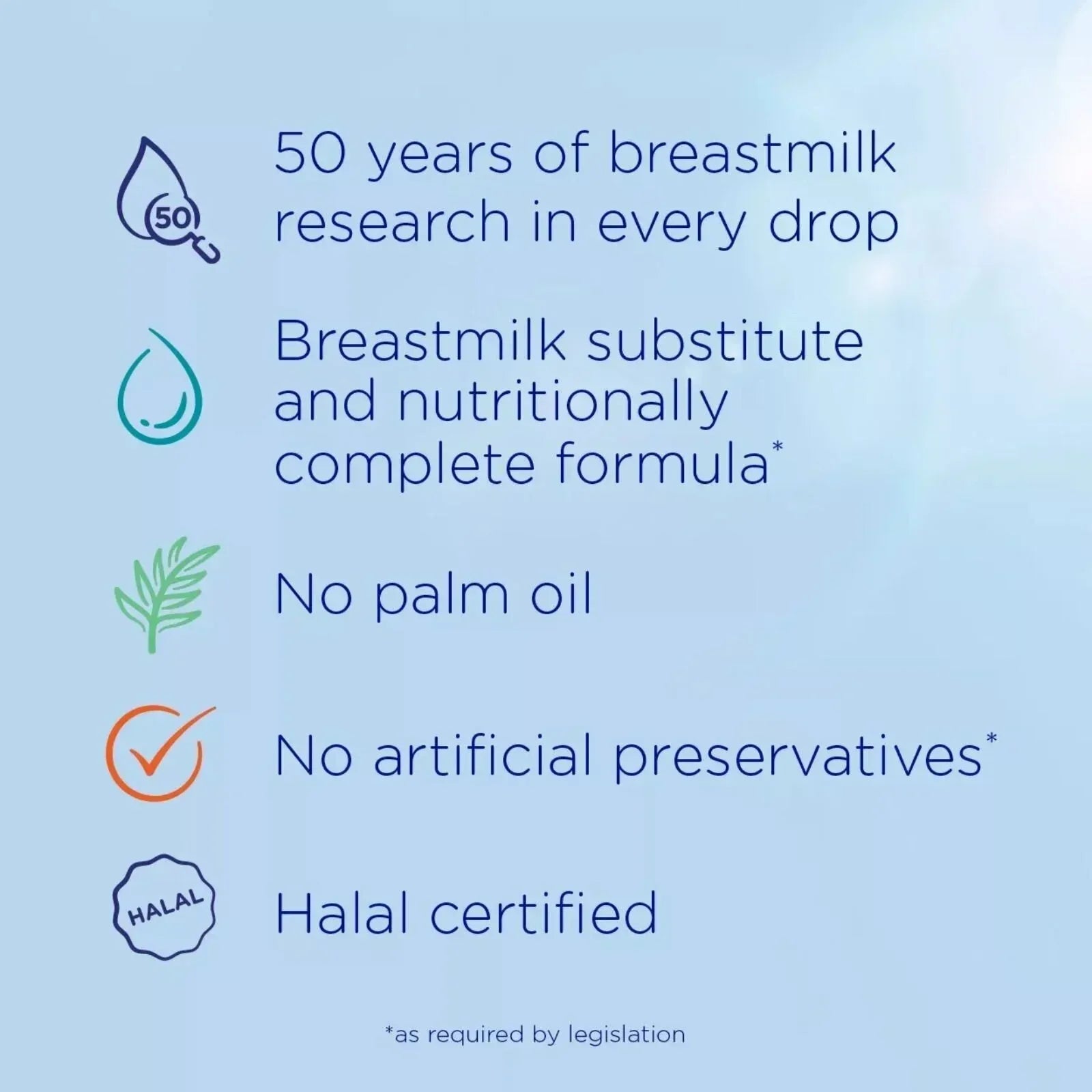 50

50 years of breastmilk research in every drop

Breastmilk substitute and nutritionally complete formula*

No palm oil

No artificial preservatives*

HALAL

Halal certified

*as required by legislation